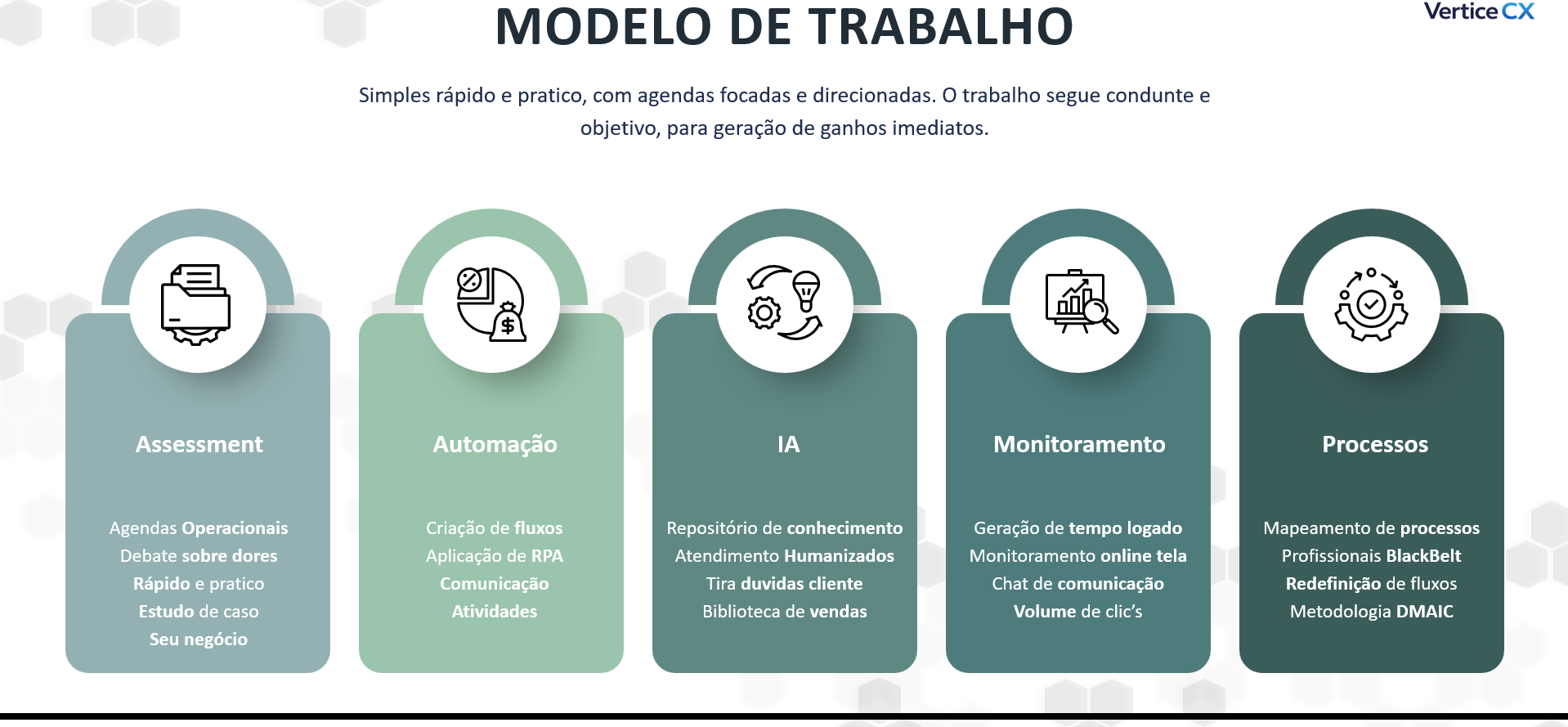 MODELO DE TRABALHO

Vertice CX

Simples rápido e pratico, com agendas focadas e direcionadas. O trabalho segue condunte e objetivo, para geração de ganhos imediatos.

Assessment

Agendas Operacionais
Debate sobre dores
Rápido e pratico
Estudo de caso
Seu negócio

Automação

Criação de fluxos
Aplicação de RPA
Comunicação
Atividades

IA

Repositório de conhecimento
Atendimento Humanizados
Tira duvidas cliente
Biblioteca de vendas

Monitoramento

Geração de tempo logado
Monitoramento online tela
Chat de comunicação
Volume de clic's

Processos

Mapeamento de processos
Profissionais BlackBelt
Redefinição de fluxos
Metodologia DMAIC